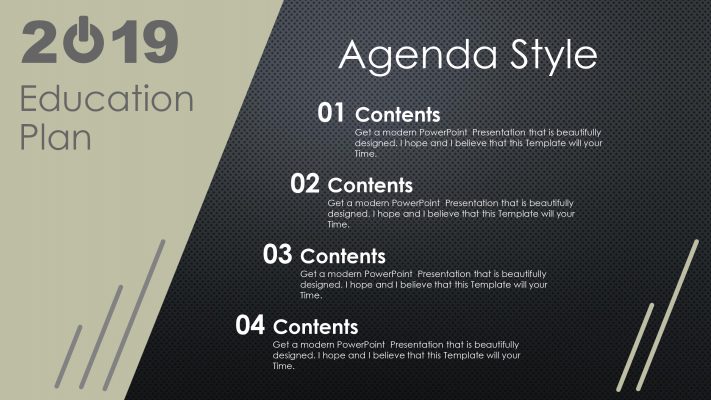 2019
Education Plan

Agenda Style

01 Contents
Get a modern PowerPoint Presentation that is beautifully designed. I hope and I believe that this Template will your Time.

02 Contents
Get a modern PowerPoint Presentation that is beautifully designed. I hope and I believe that this Template will your Time.

03 Contents
Get a modern PowerPoint Presentation that is beautifully designed. I hope and I believe that this Template will your Time.

04 Contents
Get a modern PowerPoint Presentation that is beautifully designed. I hope and I believe that this Template will your Time.